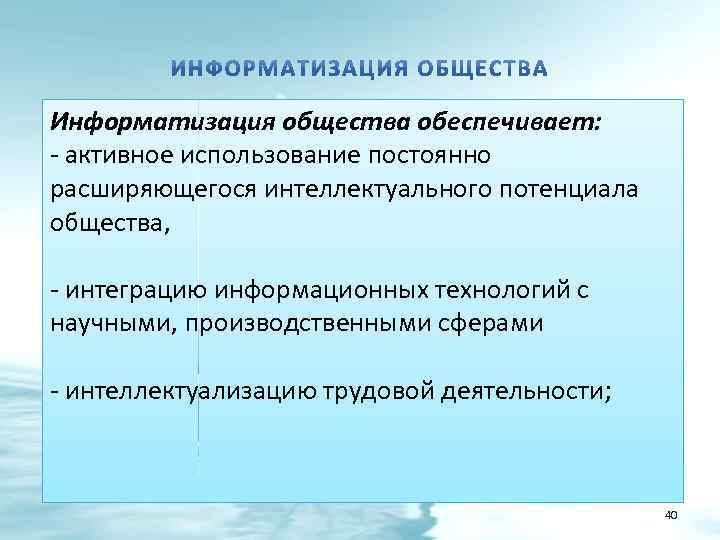 ИНФОРМАТИЗАЦИЯ ОБЩЕСТВА

Информатизация общества обеспечивает:
- активное использование постоянно расширяющегося интеллектуального потенциала общества,

- интеграцию информационных технологий с научными, производственными сферами

- интеллектуализацию трудовой деятельности;

40